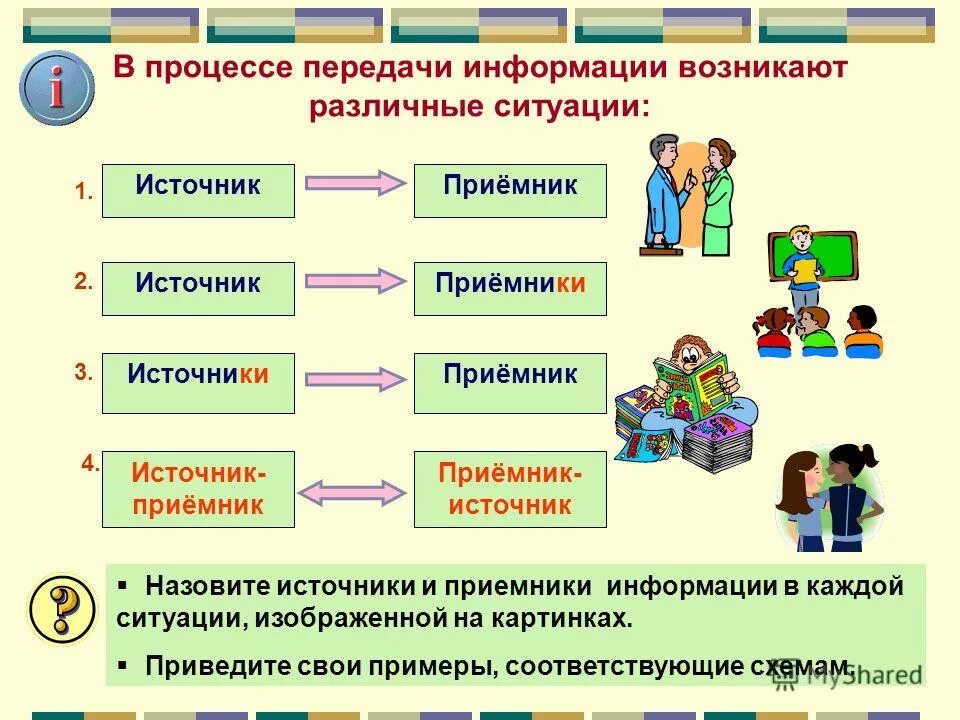 i

В процессе передачи информации возникают различные ситуации:

1. Источник Приёмник

2. Источник Приёмники

3. Источники Приёмник

4. Источник-приёмник Приёмник-источник

?

▪ Назовите источники и приемники информации в каждой ситуации, изображенной на картинках.

▪ Приведите свои примеры, соответствующие схемам.

MyShared